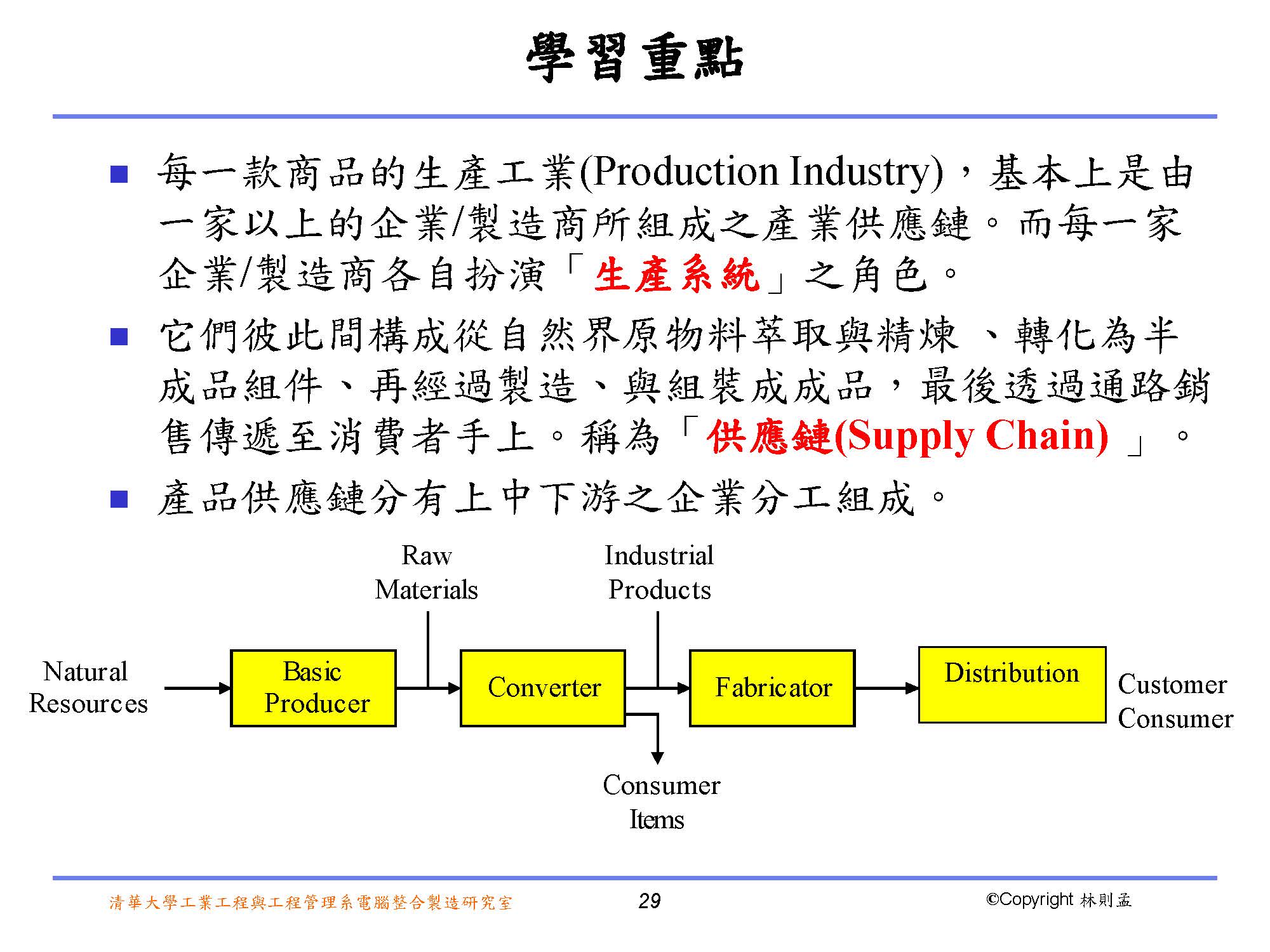 學習重點

■ 每一款商品的生產工業(Production Industry)，基本上是由一家以上的企業/製造商所組成之產業供應鏈。而每一家企業/製造商各自扮演「生產系統」之角色。

■ 它們彼此間構成從自然界原物料萃取與精煉 、轉化為半成品組件、再經過製造、與組裝成成品，最後透過通路銷售傳遞至消費者手上。稱為「供應鏈(Supply Chain) 」。

■ 產品供應鏈分有上中下游之企業分工組成。

Raw Materials

Industrial Products

Natural Resources

Basic Producer

Converter

Fabricator

Distribution

Customer Consumer

Consumer Items

清華大學工業工程與工程管理系電腦整合製造研究室

29

©Copyright 林則孟